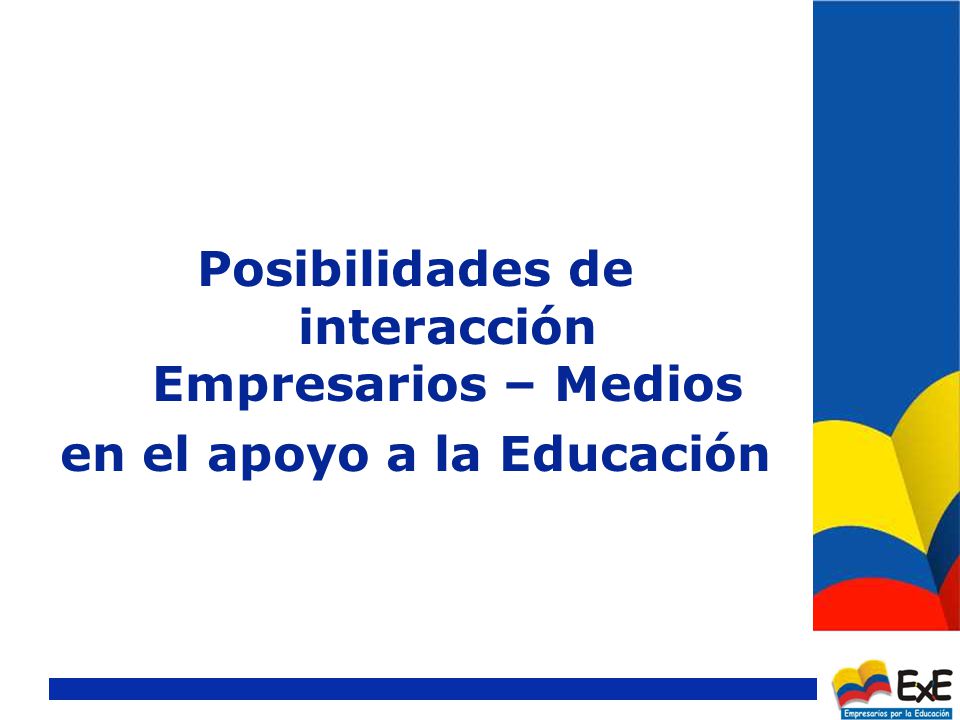 Posibilidades de interacción Empresarios – Medios en el apoyo a la Educación

ExE
Empresarios por la Educación